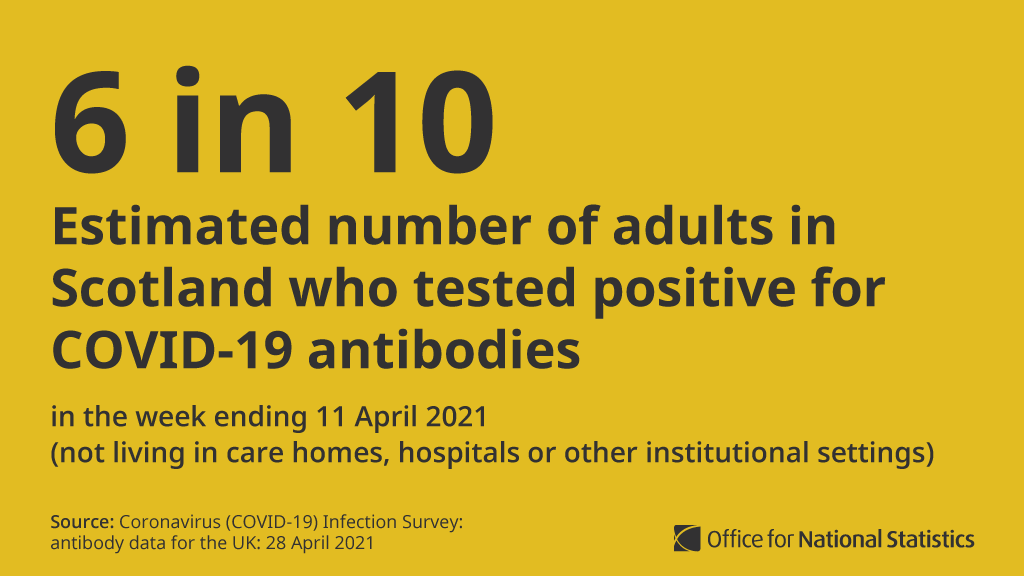 6 in 10

Estimated number of adults in Scotland who tested positive for COVID-19 antibodies

in the week ending 11 April 2021
(not living in care homes, hospitals or other institutional settings)

Source: Coronavirus (COVID-19) Infection Survey: antibody data for the UK: 28 April 2021

Office for National Statistics